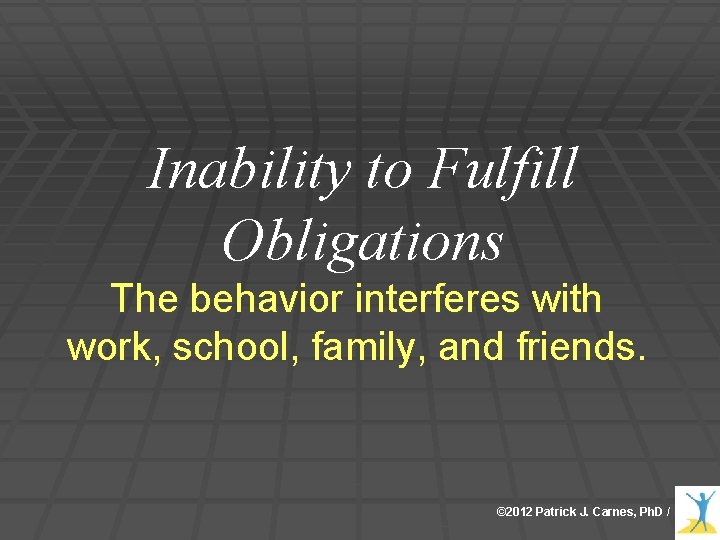 Inability to Fulfill Obligations

The behavior interferes with work, school, family, and friends.

©2012 Patrick J. Carnes, PhD /